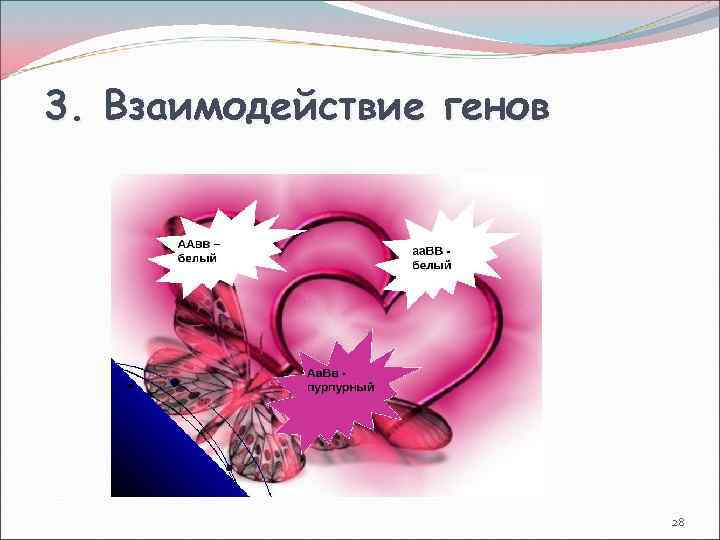 3. Взаимодействие генов

ААвв – белый

ааВВ - белый

АаВв - пурпурный

28